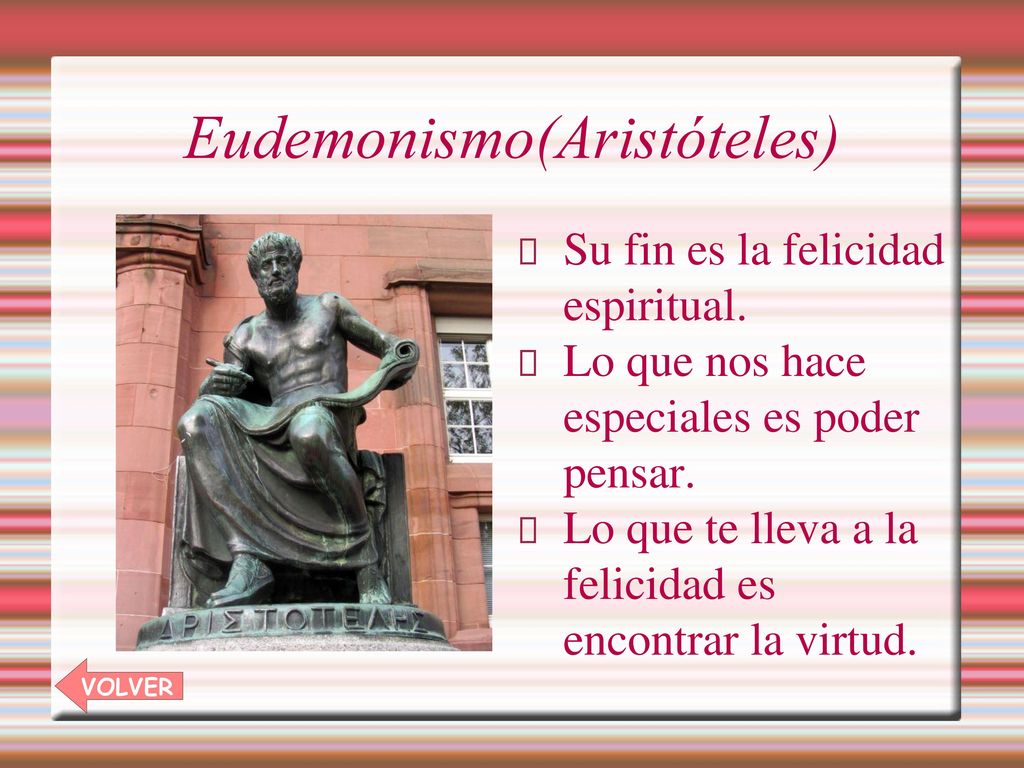 Eudemonismo(Aristóteles)

ΑΡΙΣΤΟΤΕΛΗΣ

Su fin es la felicidad espiritual.

Lo que nos hace especiales es poder pensar.

Lo que te lleva a la felicidad es encontrar la virtud.

VOLVER